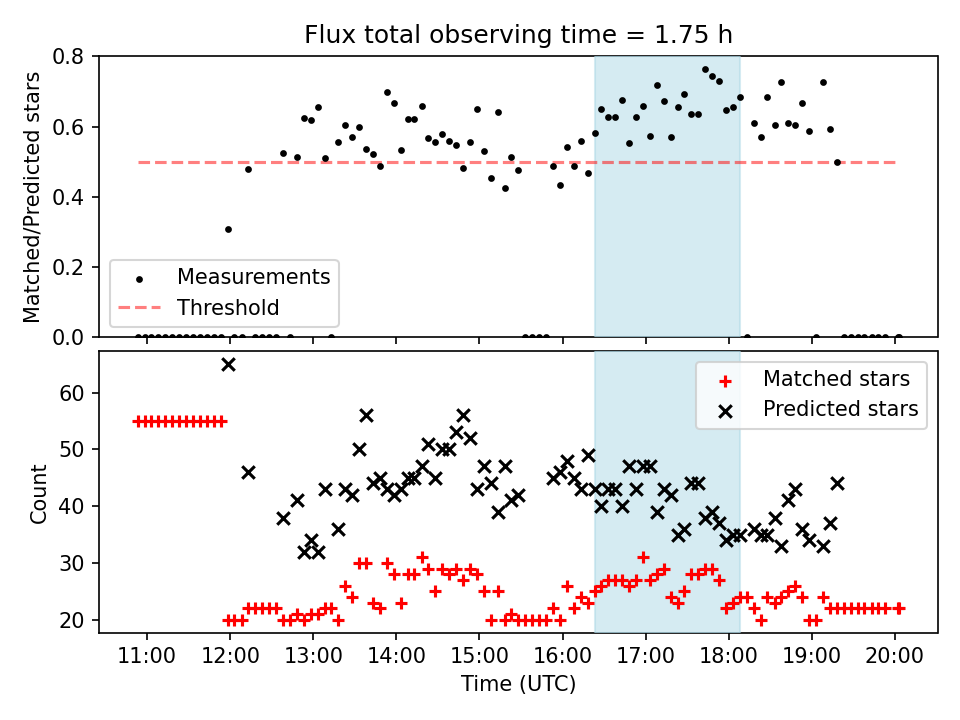 Flux total observing time = 1.75 h

Matched/Predicted stars

0.8
0.6
0.4
0.2
0.0

Measurements
Threshold

Count

60
50
40
30
20

Matched stars
Predicted stars

11:00
12:00
13:00
14:00
15:00
16:00
17:00
18:00
19:00
20:00

Time (UTC)